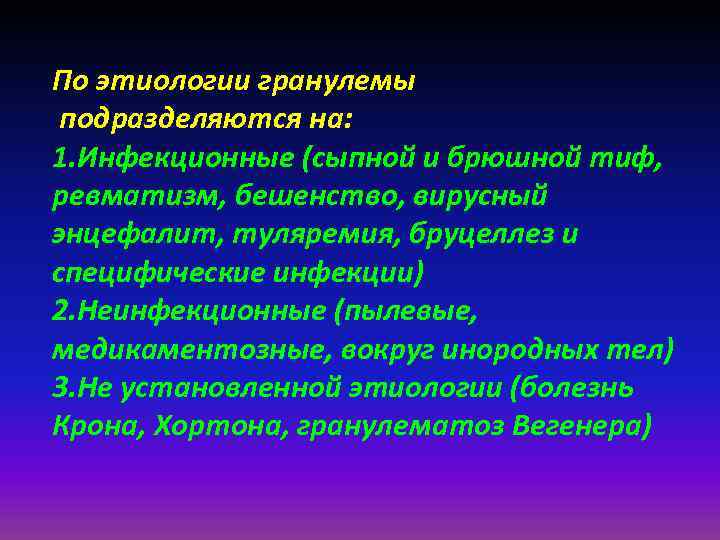 По этиологии гранулемы подразделяются на:
1.Инфекционные (сыпной и брюшной тиф, ревматизм, бешенство, вирусный энцефалит, туляремия, бруцеллез и специфические инфекции)
2.Неинфекционные (пылевые, медикаментозные, вокруг инородных тел)
3.Не установленной этиологии (болезнь Крона, Хортона, гранулематоз Вегенера)